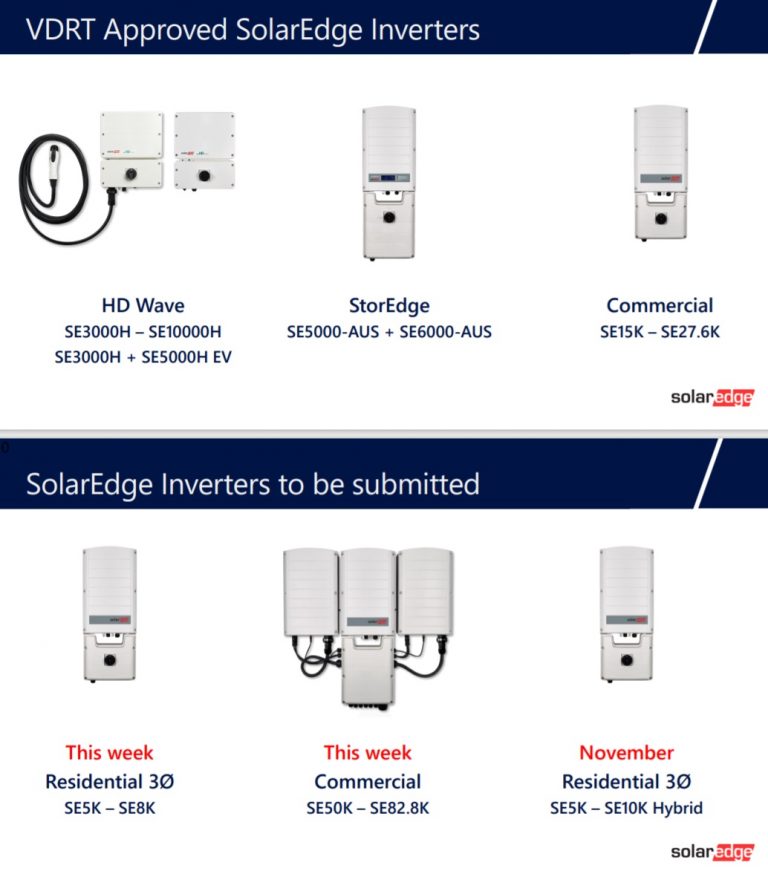 VDRT Approved SolarEdge Inverters

HD Wave
SE3000H – SE10000H
SE3000H + SE5000H EV

StorEdge
SE5000-AUS + SE6000-AUS

Commercial
SE15K – SE27.6K

solaredge

SolarEdge Inverters to be submitted

This week
Residential 3Ø
SE5K – SE8K

This week
Commercial
SE50K – SE82.8K

November
Residential 3Ø
SE5K – SE10K Hybrid

solaredge